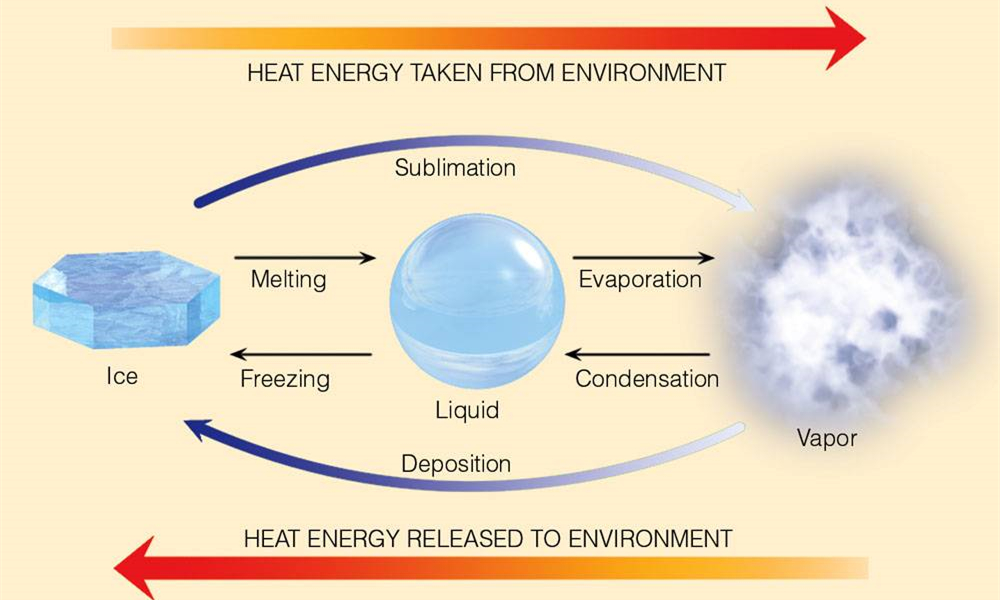 HEAT ENERGY TAKEN FROM ENVIRONMENT

Sublimation

Melting

Evaporation

Ice

Freezing

Condensation

Liquid

Vapor

Deposition

HEAT ENERGY RELEASED TO ENVIRONMENT